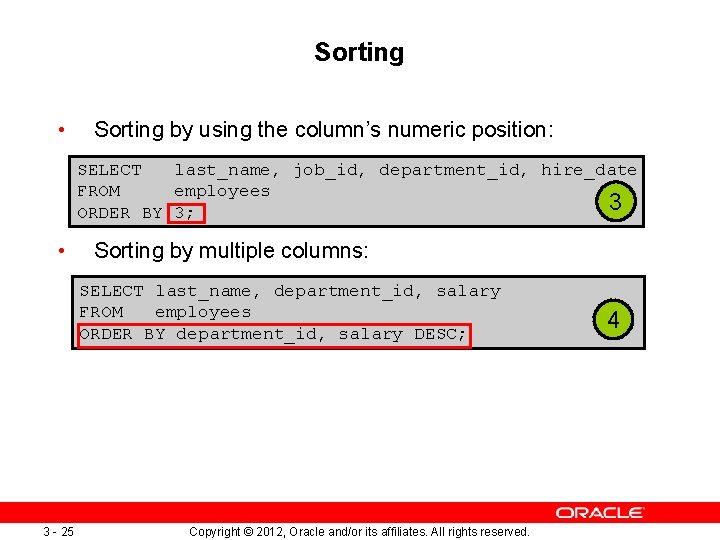 Sorting

• Sorting by using the column's numeric position:

SELECT   last_name, job_id, department_id, hire_date
FROM     employees
ORDER BY 3;

3

• Sorting by multiple columns:

SELECT last_name, department_id, salary
FROM   employees
ORDER BY department_id, salary DESC;

4

ORACLE

3 - 25

Copyright © 2012, Oracle and/or its affiliates. All rights reserved.